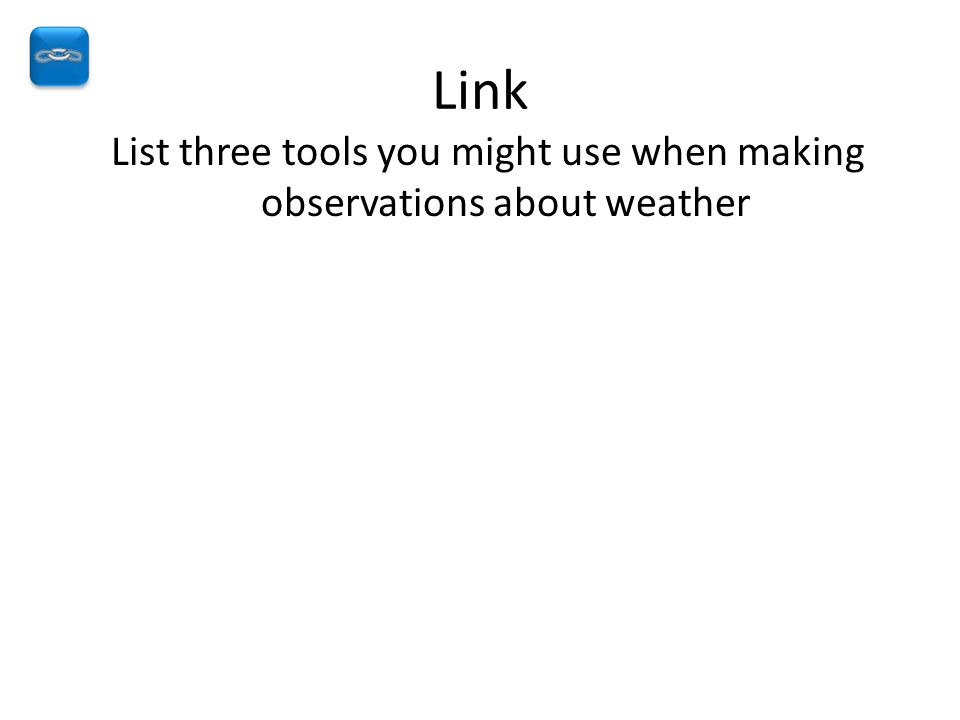 Link

List three tools you might use when making observations about weather